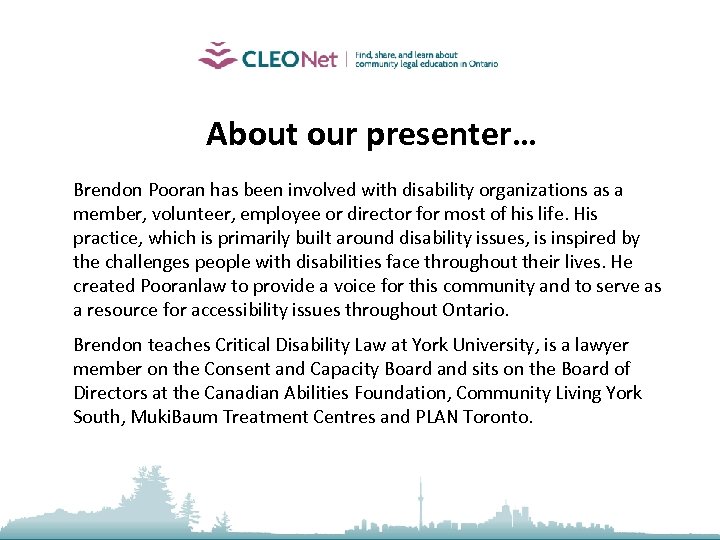 CLEONet | Find, share, and learn about community legal education in Ontario

About our presenter…

Brendon Pooran has been involved with disability organizations as a member, volunteer, employee or director for most of his life. His practice, which is primarily built around disability issues, is inspired by the challenges people with disabilities face throughout their lives. He created Pooranlaw to provide a voice for this community and to serve as a resource for accessibility issues throughout Ontario.

Brendon teaches Critical Disability Law at York University, is a lawyer member on the Consent and Capacity Board and sits on the Board of Directors at the Canadian Abilities Foundation, Community Living York South, MukiBaum Treatment Centres and PLAN Toronto.